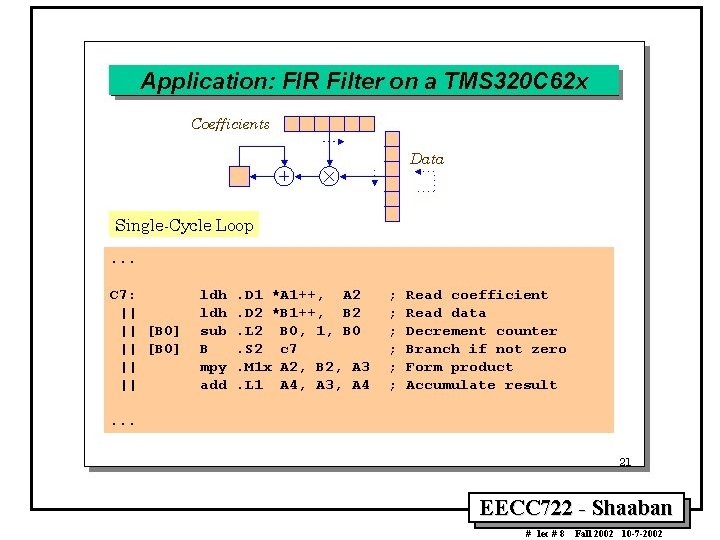 Application: FIR Filter on a TMS320C62x

Coefficients

Data

Single-Cycle Loop

...

C7: ldh .D1 *A1++, A2 ; Read coefficient
|| ldh .D2 *B1++, B2 ; Read data
|| [B0] sub .L2 B0, 1, B0 ; Decrement counter
|| [B0] B .S2 c7 ; Branch if not zero
|| mpy .M1x A2, B2, A3 ; Form product
|| add .L1 A4, A3, A4 ; Accumulate result

...

21

EECC722 - Shaaban

# lec # 8 Fall 2002 10-7-2002